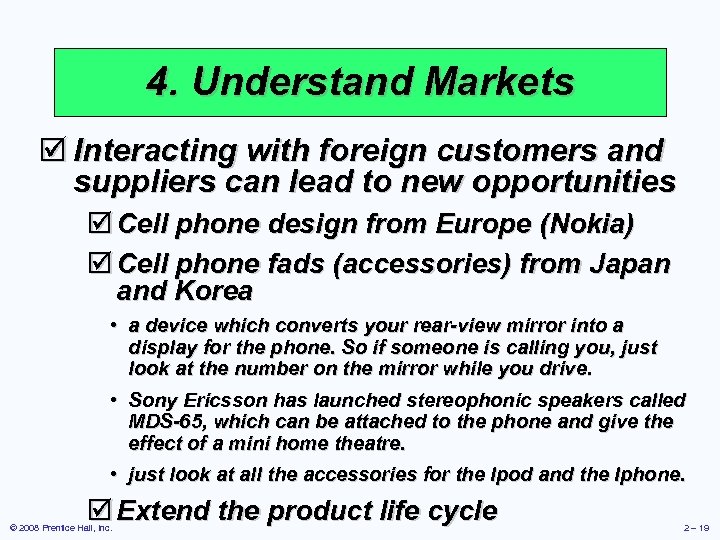 4. Understand Markets

☑ Interacting with foreign customers and suppliers can lead to new opportunities

☑ Cell phone design from Europe (Nokia)

☑ Cell phone fads (accessories) from Japan and Korea

• a device which converts your rear-view mirror into a display for the phone. So if someone is calling you, just look at the number on the mirror while you drive.

• Sony Ericsson has launched stereophonic speakers called MDS-65, which can be attached to the phone and give the effect of a mini home theatre.

• just look at all the accessories for the Ipod and the Iphone.

☑ Extend the product life cycle

© 2008 Prentice Hall, Inc.

2 – 19